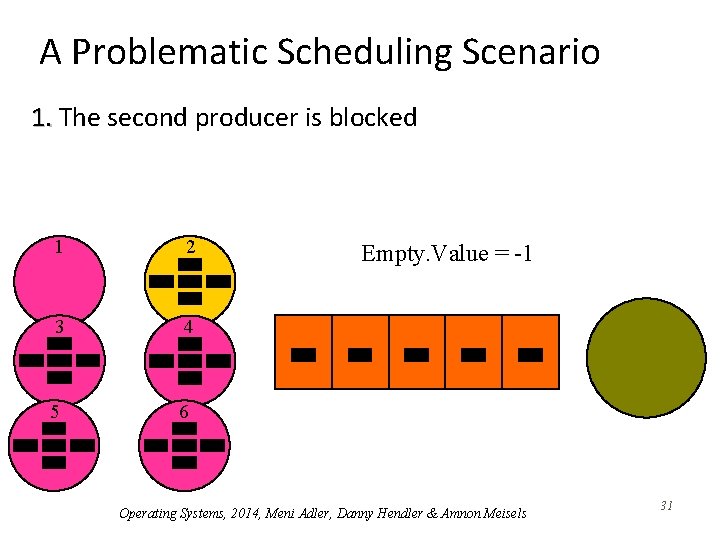 A Problematic Scheduling Scenario

1. The second producer is blocked

1

2

3

4

5

6

Empty.Value = -1

Operating Systems, 2014, Meni Adler, Danny Hendler & Amnon Meisels

31